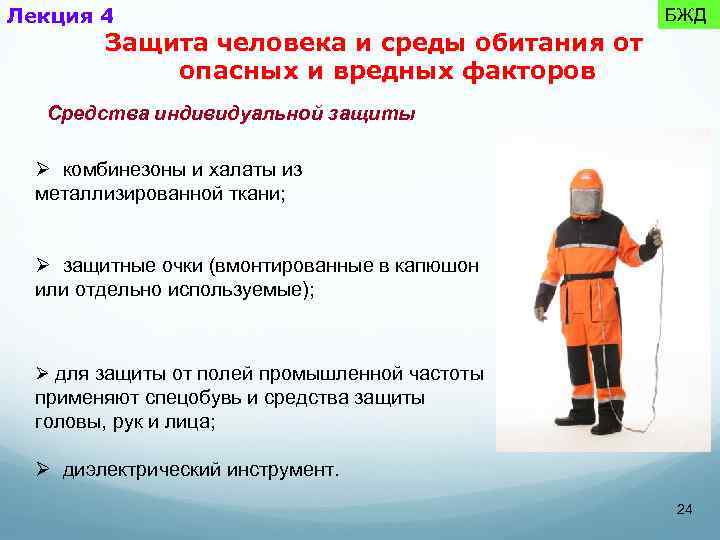 Лекция 4

БЖД

Защита человека и среды обитания от опасных и вредных факторов

Средства индивидуальной защиты

➢ комбинезоны и халаты из металлизированной ткани;

➢ защитные очки (вмонтированные в капюшон или отдельно используемые);

➢ для защиты от полей промышленной частоты применяют спецобувь и средства защиты головы, рук и лица;

➢ диэлектрический инструмент.

24